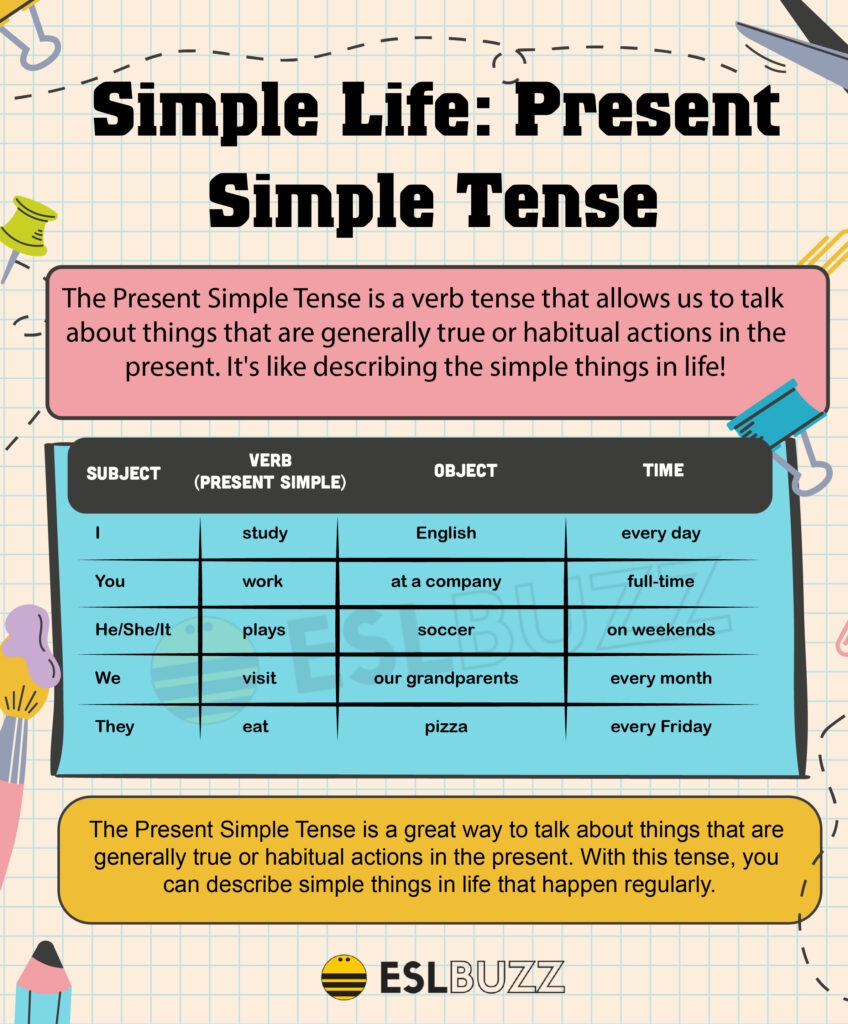 Simple Life: Present Simple Tense

The Present Simple Tense is a verb tense that allows us to talk about things that are generally true or habitual actions in the present. It's like describing the simple things in life!

| SUBJECT | VERB (PRESENT SIMPLE) | OBJECT | TIME |
|---|---|---|---|
| I | study | English | every day |
| You | work | at a company | full-time |
| He/She/It | plays | soccer | on weekends |
| We | visit | our grandparents | every month |
| They | eat | pizza | every Friday |

ESLBUZZ

The Present Simple Tense is a great way to talk about things that are generally true or habitual actions in the present. With this tense, you can describe simple things in life that happen regularly.

ESLBUZZ